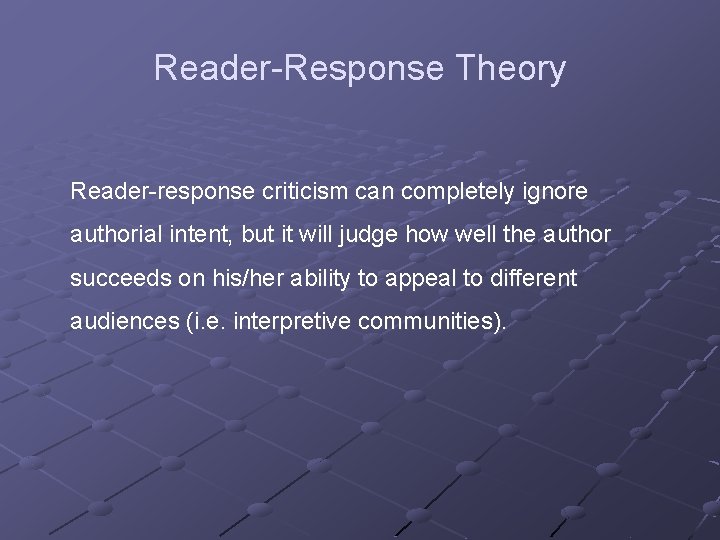 Reader-Response Theory

Reader-response criticism can completely ignore authorial intent, but it will judge how well the author succeeds on his/her ability to appeal to different audiences (i.e. interpretive communities).